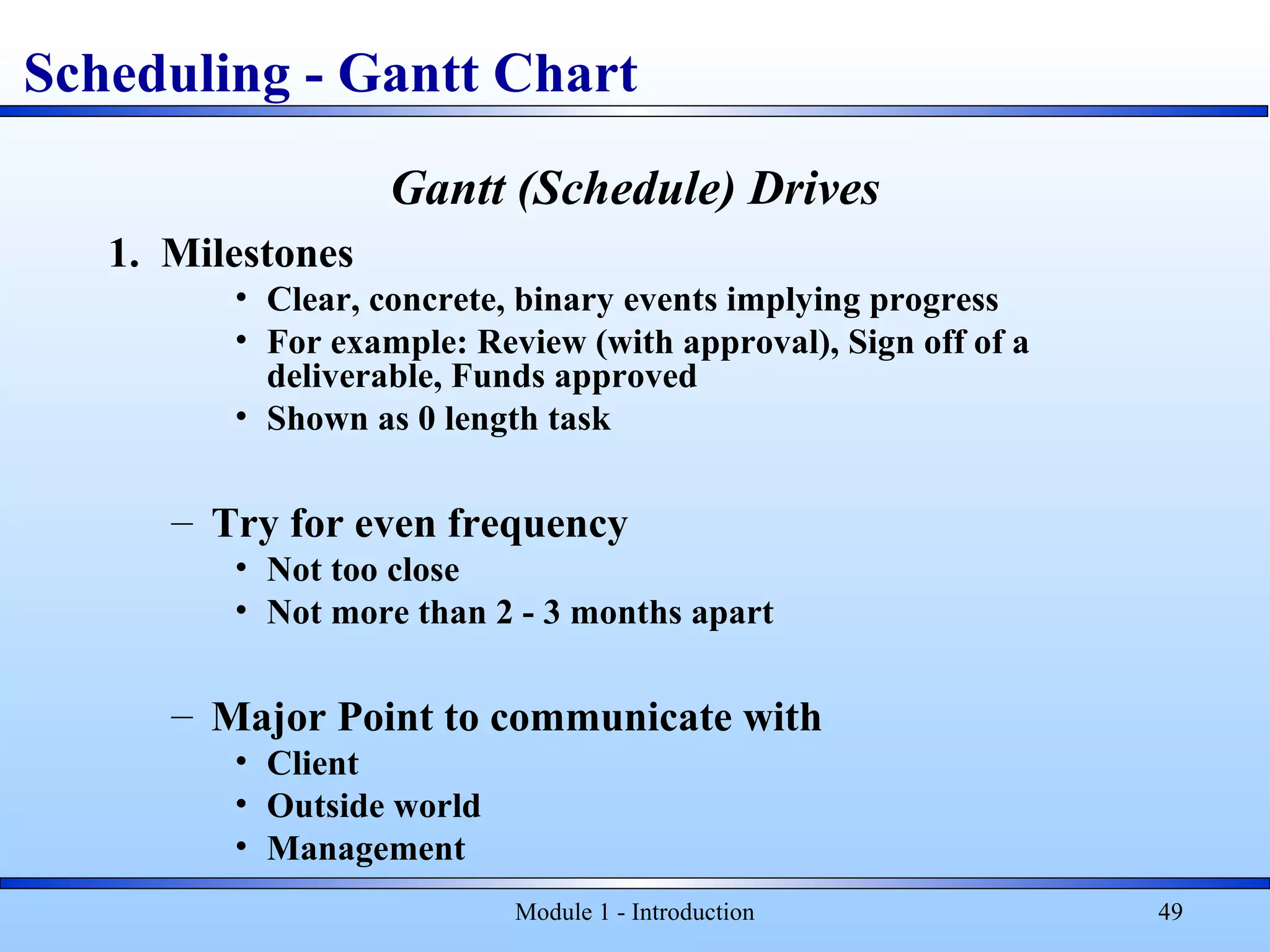 Scheduling - Gantt Chart

Gantt (Schedule) Drives

1. Milestones
• Clear, concrete, binary events implying progress
• For example: Review (with approval), Sign off of a deliverable, Funds approved
• Shown as 0 length task

– Try for even frequency
• Not too close
• Not more than 2 - 3 months apart

– Major Point to communicate with
• Client
• Outside world
• Management

Module 1 - Introduction

49